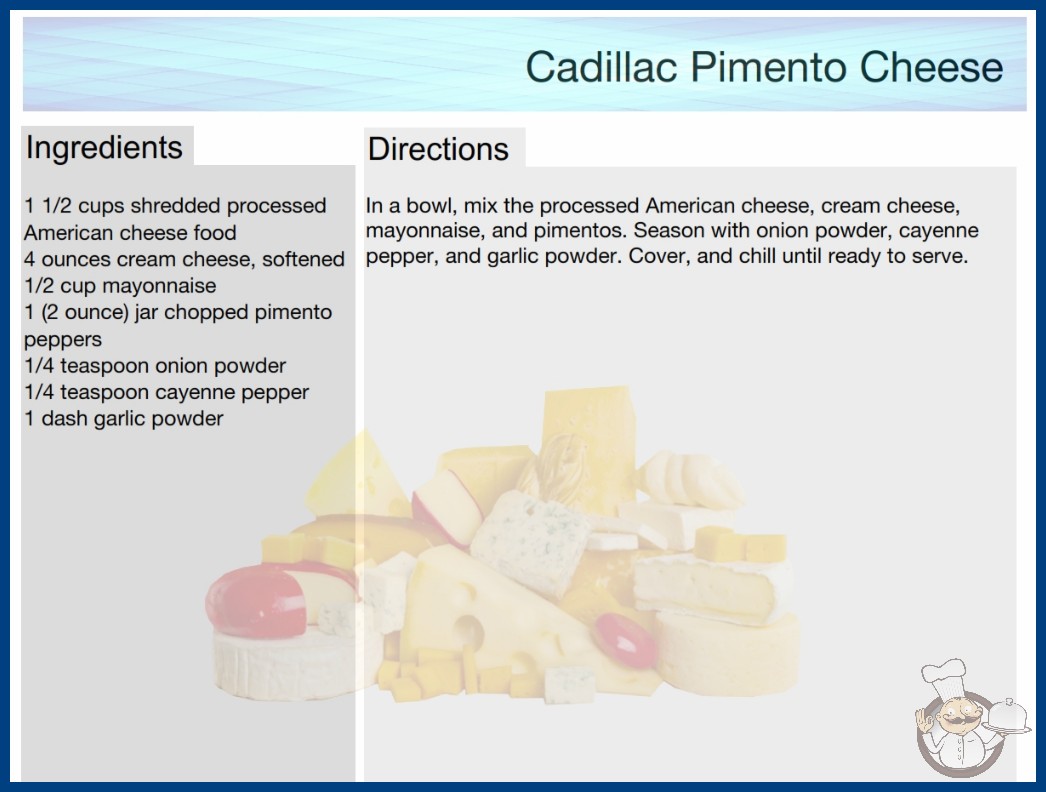 Cadillac Pimento Cheese

Ingredients

1 1/2 cups shredded processed American cheese food
4 ounces cream cheese, softened
1/2 cup mayonnaise
1 (2 ounce) jar chopped pimento peppers
1/4 teaspoon onion powder
1/4 teaspoon cayenne pepper
1 dash garlic powder

Directions

In a bowl, mix the processed American cheese, cream cheese, mayonnaise, and pimentos. Season with onion powder, cayenne pepper, and garlic powder. Cover, and chill until ready to serve.